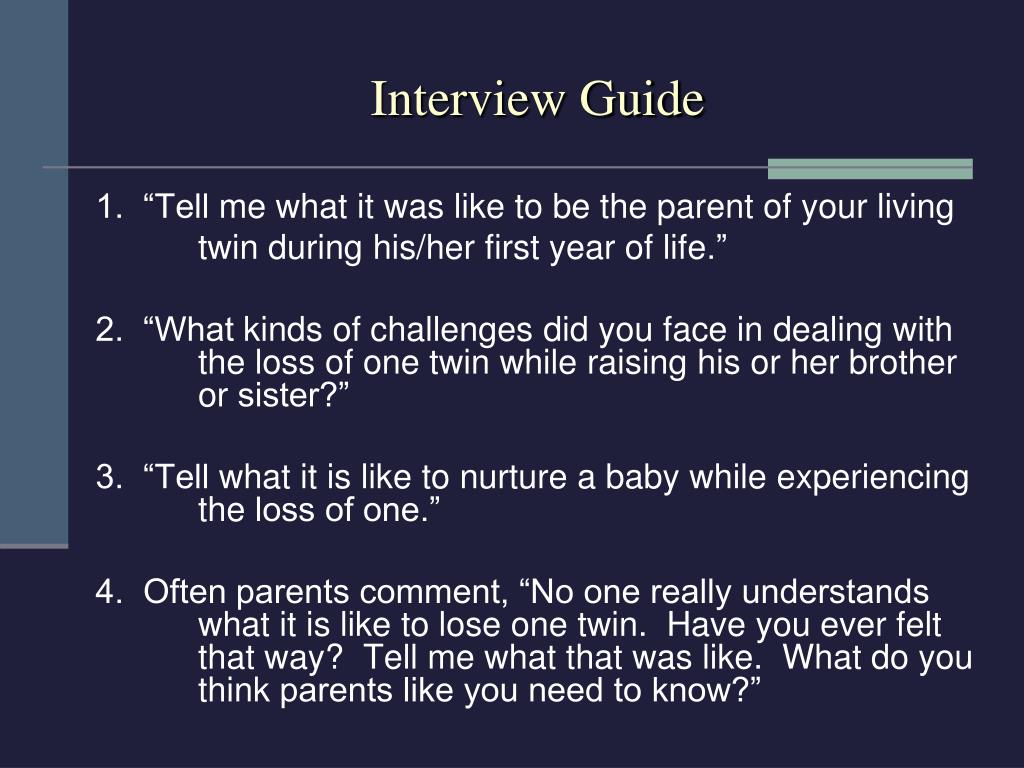 Interview Guide

1. “Tell me what it was like to be the parent of your living twin during his/her first year of life.”

2. “What kinds of challenges did you face in dealing with the loss of one twin while raising his or her brother or sister?”

3. “Tell what it is like to nurture a baby while experiencing the loss of one.”

4. Often parents comment, “No one really understands what it is like to lose one twin. Have you ever felt that way? Tell me what that was like. What do you think parents like you need to know?”